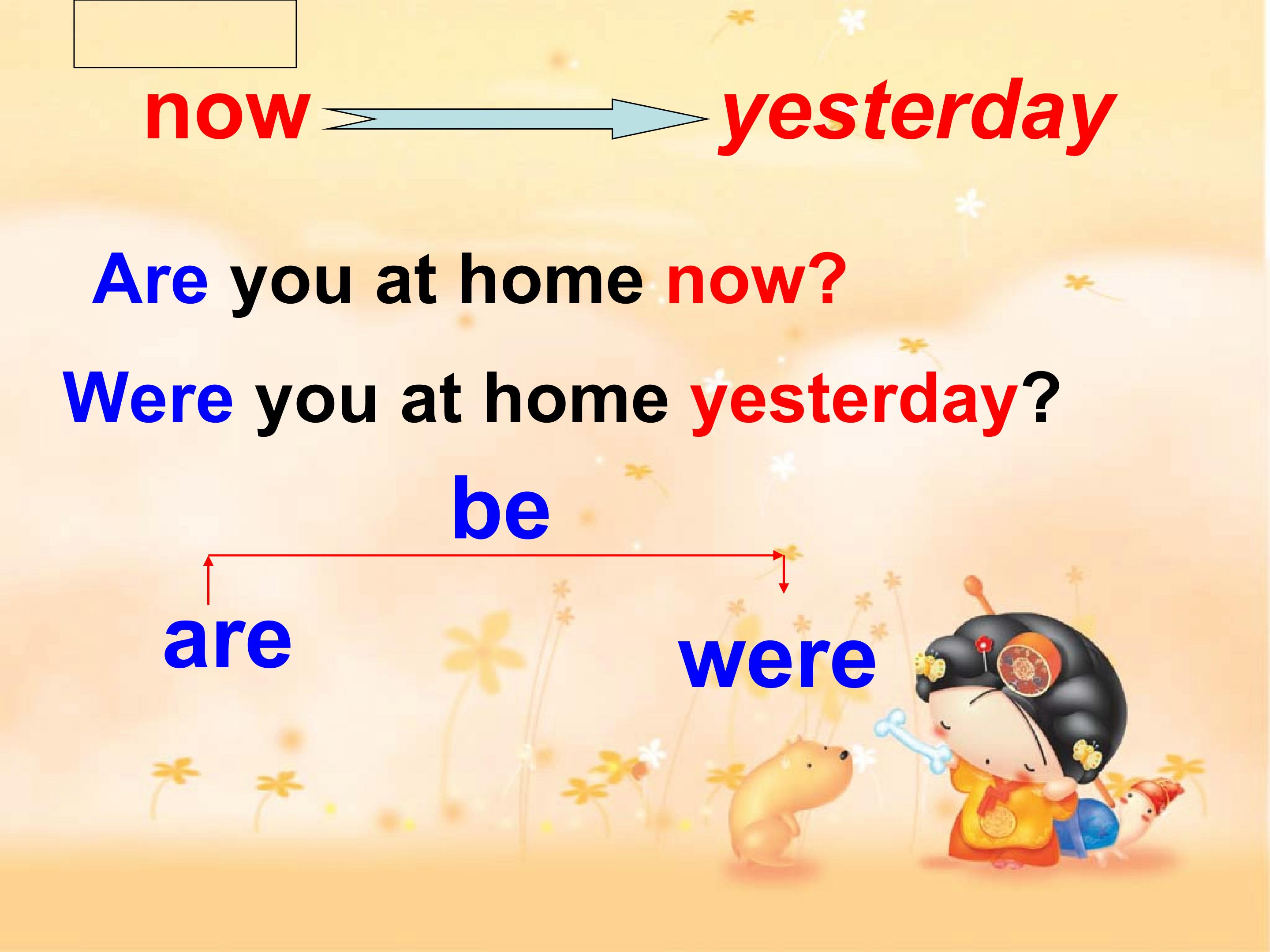 now yesterday

Are you at home now?

Were you at home yesterday?

be

are

were